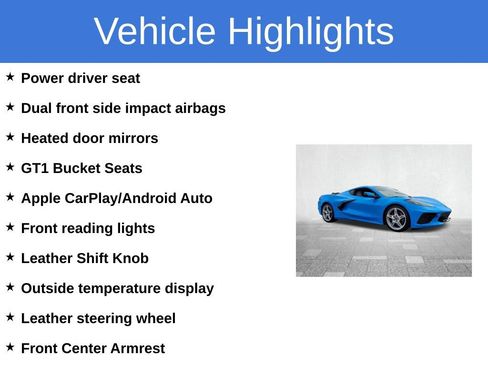 Vehicle Highlights

★ Power driver seat

★ Dual front side impact airbags

★ Heated door mirrors

★ GT1 Bucket Seats

★ Apple CarPlay/Android Auto

★ Front reading lights

★ Leather Shift Knob

★ Outside temperature display

★ Leather steering wheel

★ Front Center Armrest